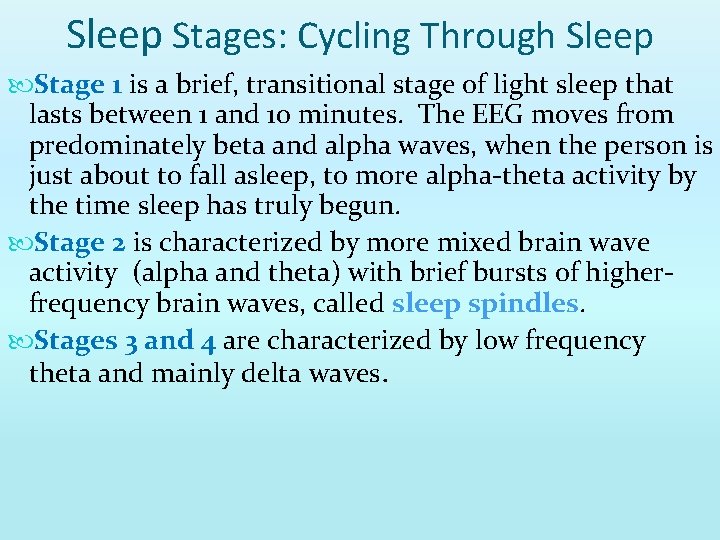 Sleep Stages: Cycling Through Sleep

Stage 1 is a brief, transitional stage of light sleep that lasts between 1 and 10 minutes. The EEG moves from predominately beta and alpha waves, when the person is just about to fall asleep, to more alpha-theta activity by the time sleep has truly begun.

Stage 2 is characterized by more mixed brain wave activity (alpha and theta) with brief bursts of higher-frequency brain waves, called sleep spindles.

Stages 3 and 4 are characterized by low frequency theta and mainly delta waves.